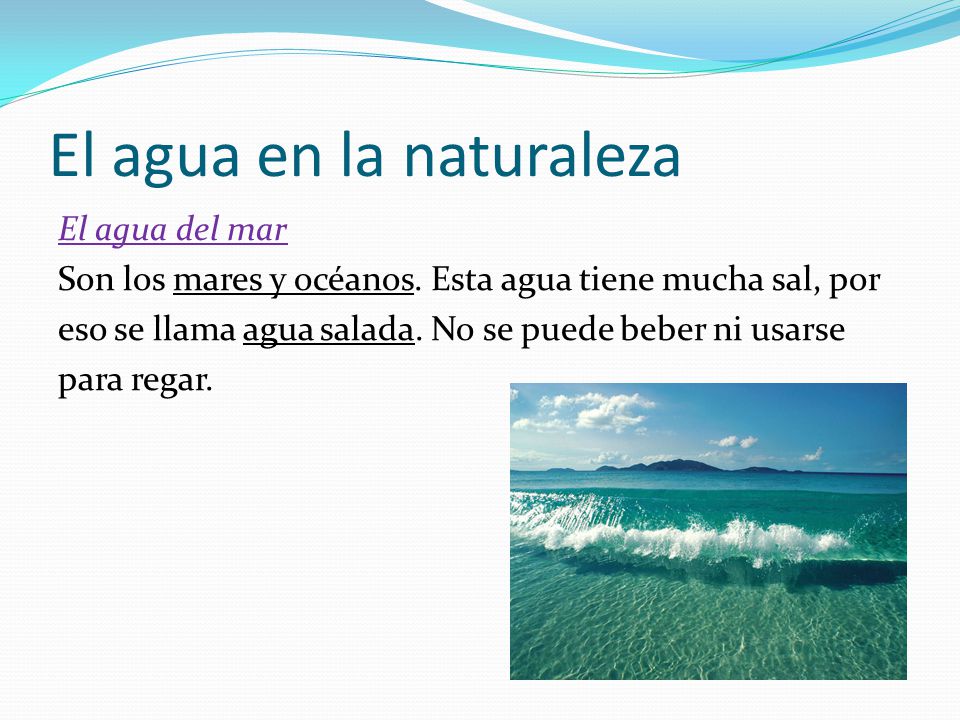 El agua en la naturaleza

El agua del mar

Son los mares y océanos. Esta agua tiene mucha sal, por eso se llama agua salada. No se puede beber ni usarse para regar.